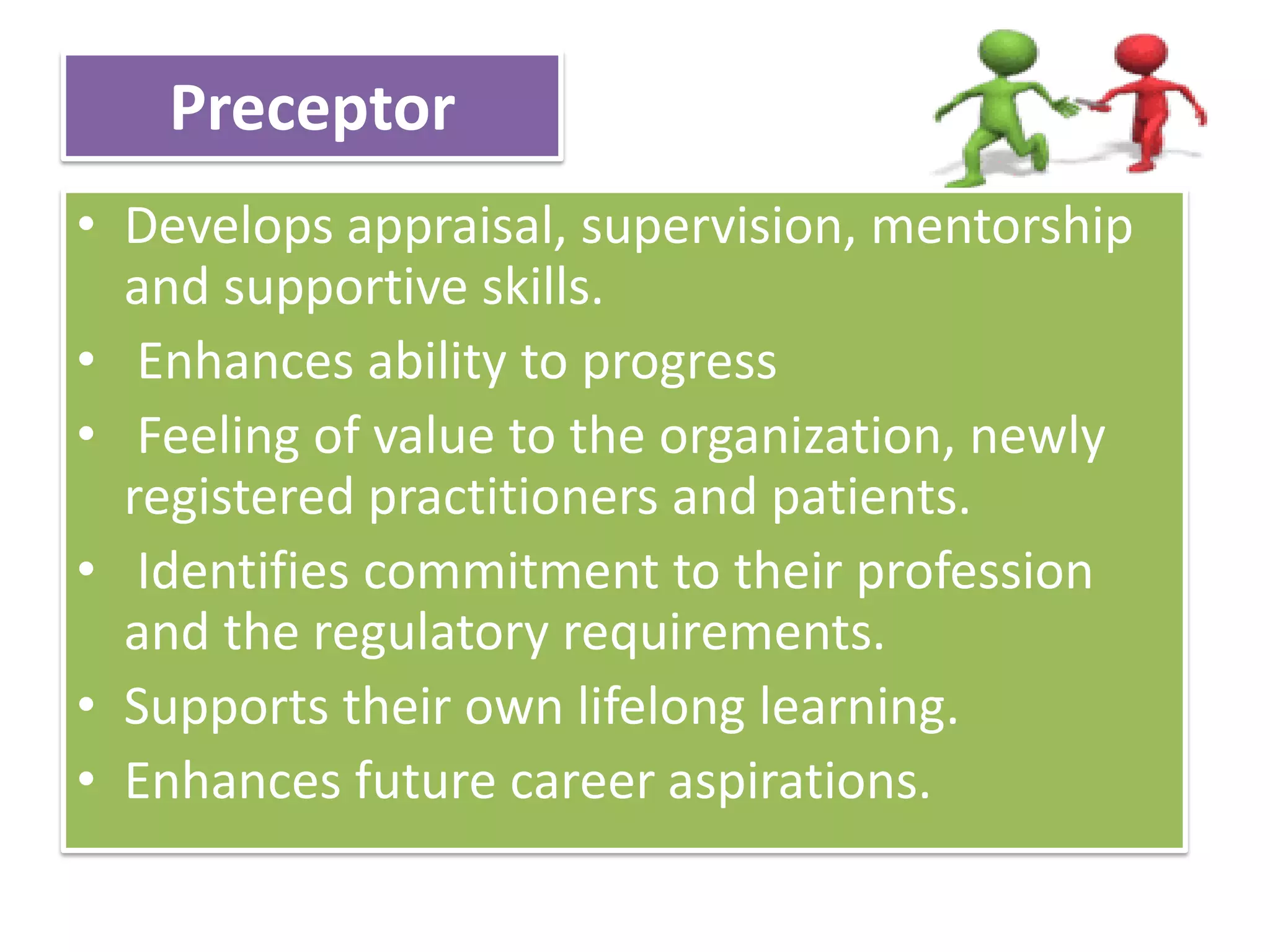 Preceptor

• Develops appraisal, supervision, mentorship and supportive skills.
• Enhances ability to progress
• Feeling of value to the organization, newly registered practitioners and patients.
• Identifies commitment to their profession and the regulatory requirements.
• Supports their own lifelong learning.
• Enhances future career aspirations.